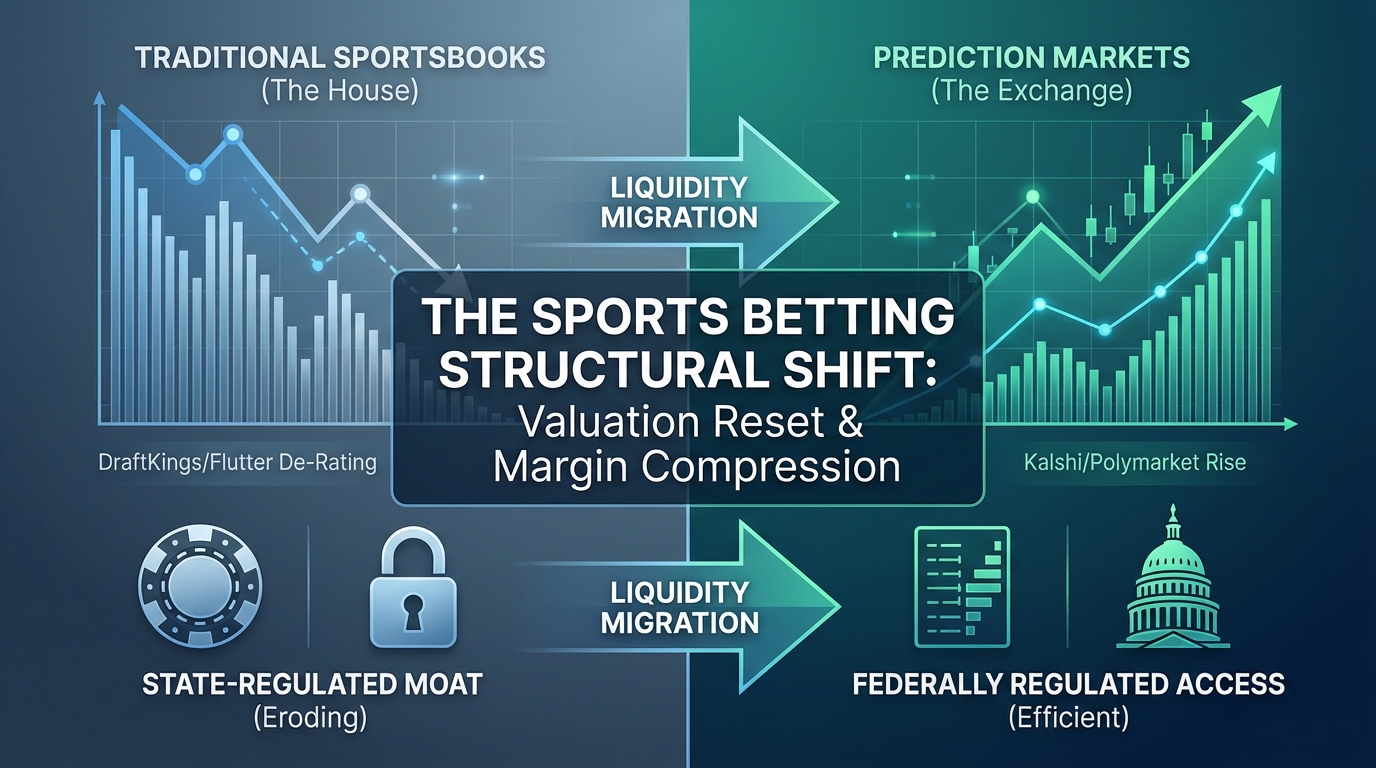 TRADITIONAL SPORTSBOOKS
(The House)

PREDICTION MARKETS
(The Exchange)

LIQUIDITY MIGRATION

THE SPORTS BETTING STRUCTURAL SHIFT:
Valuation Reset & Margin Compression

DraftKings/Flutter De-Rating

Kalshi/Polymarket Rise

LIQUIDITY MIGRATION

STATE-REGULATED MOAT
(Eroding)

FEDERALLY REGULATED ACCESS
(Efficient)